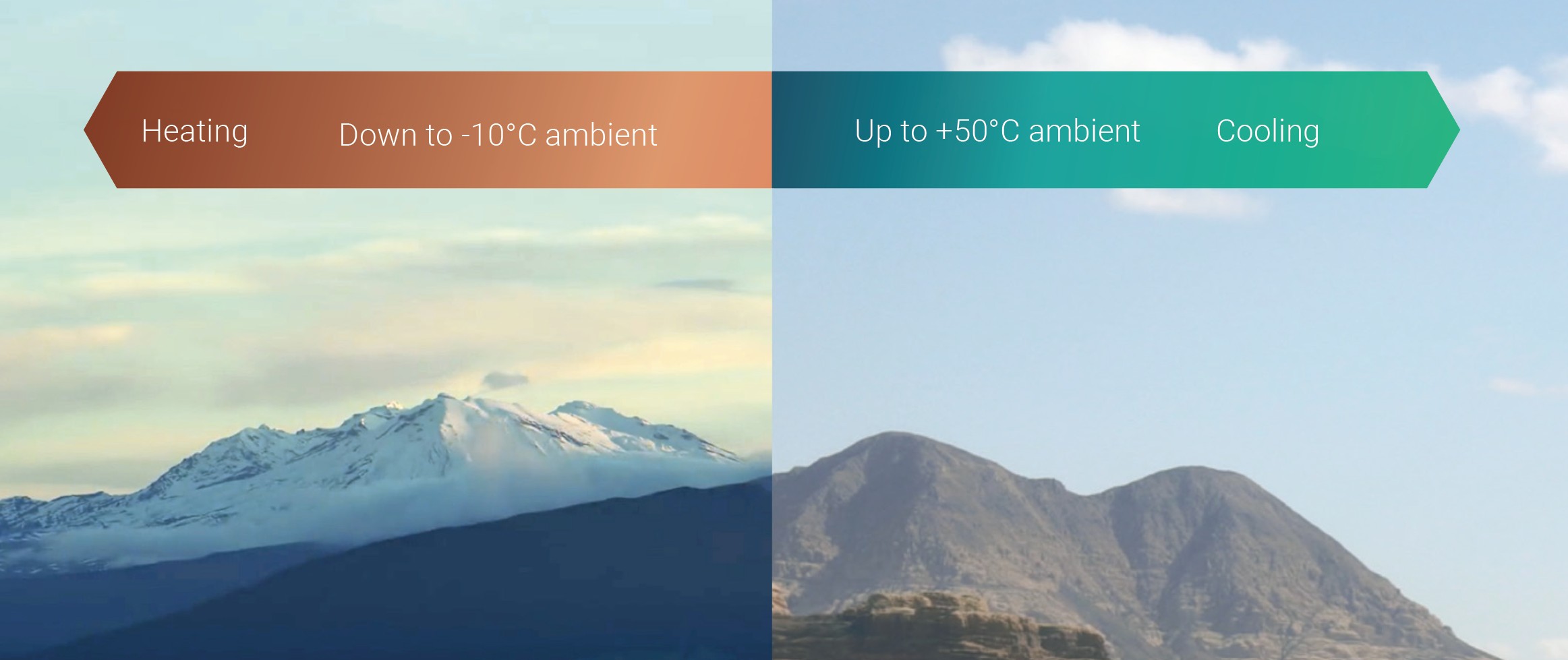 Heating Down to -10°C ambient

Up to +50°C ambient Cooling